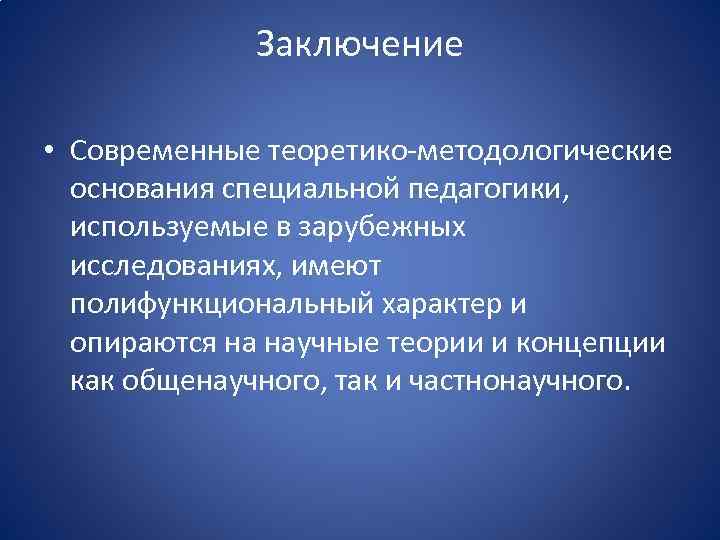 Заключение

• Современные теоретико-методологические основания специальной педагогики, используемые в зарубежных исследованиях, имеют полифункциональный характер и опираются на научные теории и концепции как общенаучного, так и частнонаучного.